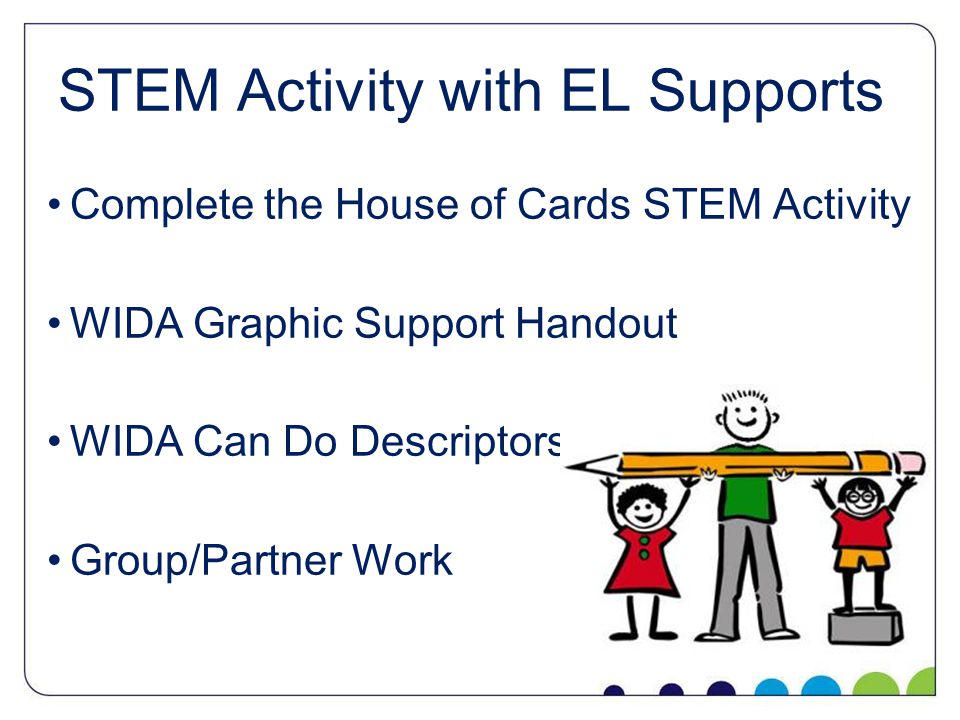 STEM Activity with EL Supports

• Complete the House of Cards STEM Activity

• WIDA Graphic Support Handout

• WIDA Can Do Descriptors

• Group/Partner Work